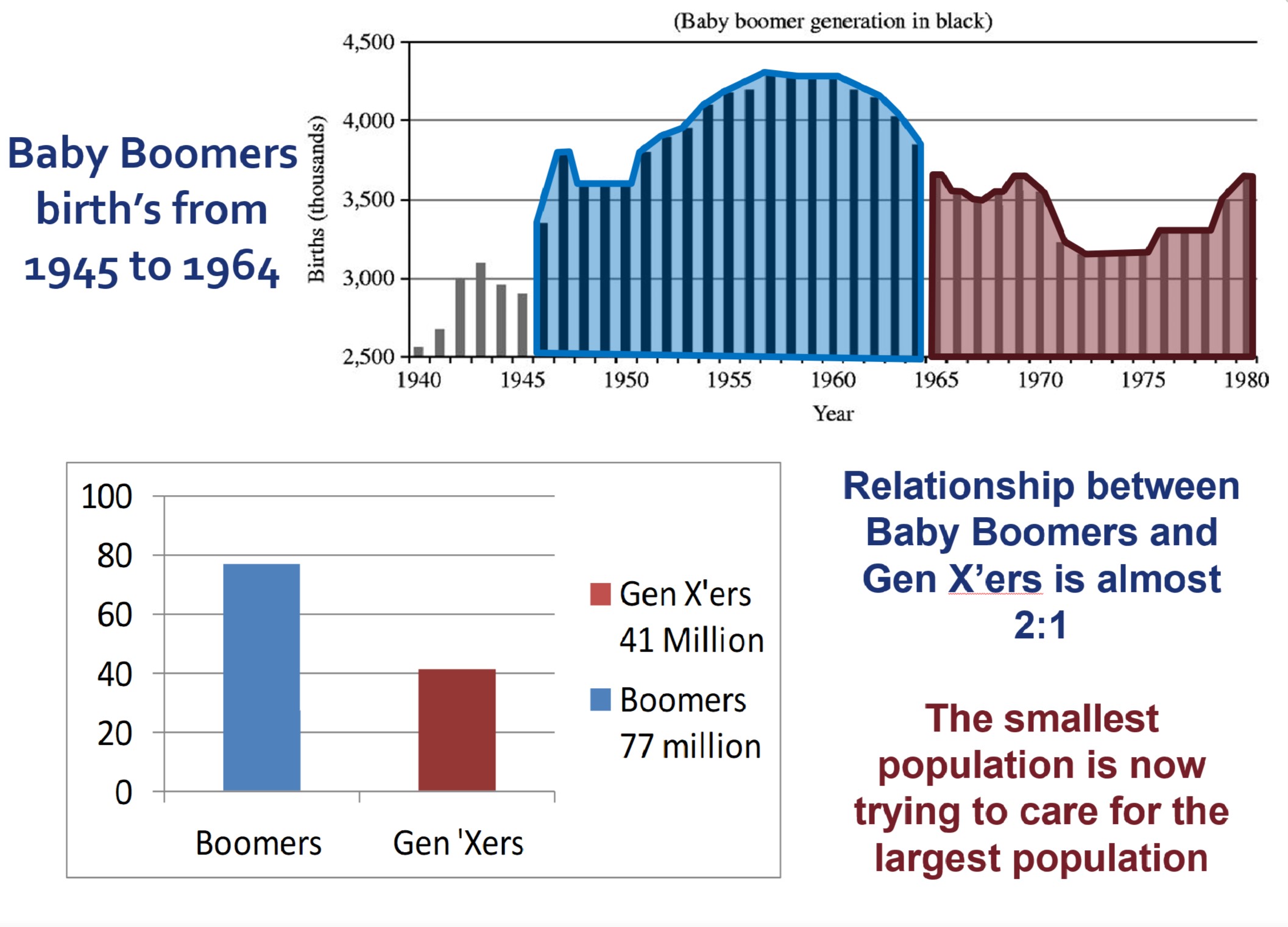 Baby Boomers birth's from 1945 to 1964

(Baby boomer generation in black)

Births (thousands)

4,500
4,000
3,500
3,000
2,500

1940 1945 1950 1955 1960 1965 1970 1975 1980

Year

100
80
60
40
20
0

Boomers Gen 'Xers

Gen X'ers 41 Million

Boomers 77 million

Relationship between Baby Boomers and Gen X'ers is almost 2:1

The smallest population is now trying to care for the largest population